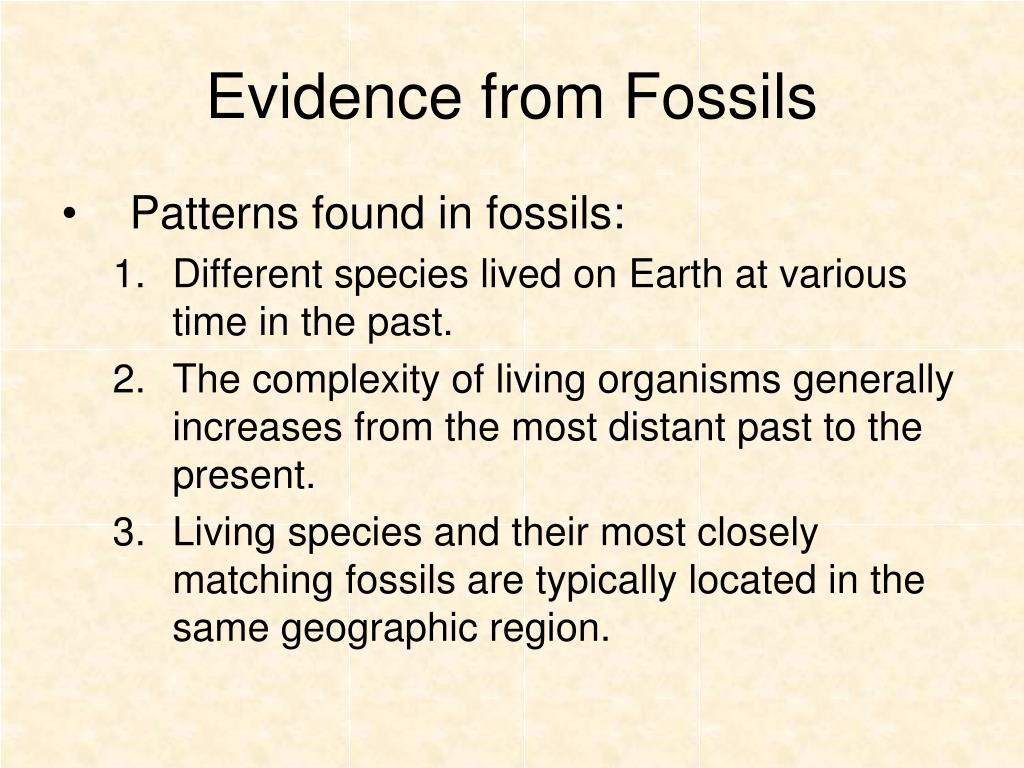 Evidence from Fossils

• Patterns found in fossils:
1. Different species lived on Earth at various time in the past.
2. The complexity of living organisms generally increases from the most distant past to the present.
3. Living species and their most closely matching fossils are typically located in the same geographic region.